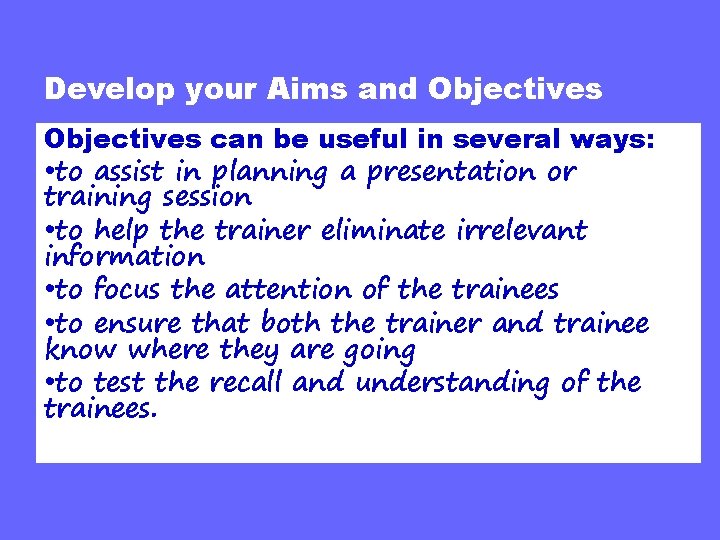 Develop your Aims and Objectives

Objectives can be useful in several ways:

•to assist in planning a presentation or training session

•to help the trainer eliminate irrelevant information

•to focus the attention of the trainees

•to ensure that both the trainer and trainee know where they are going

•to test the recall and understanding of the trainees.